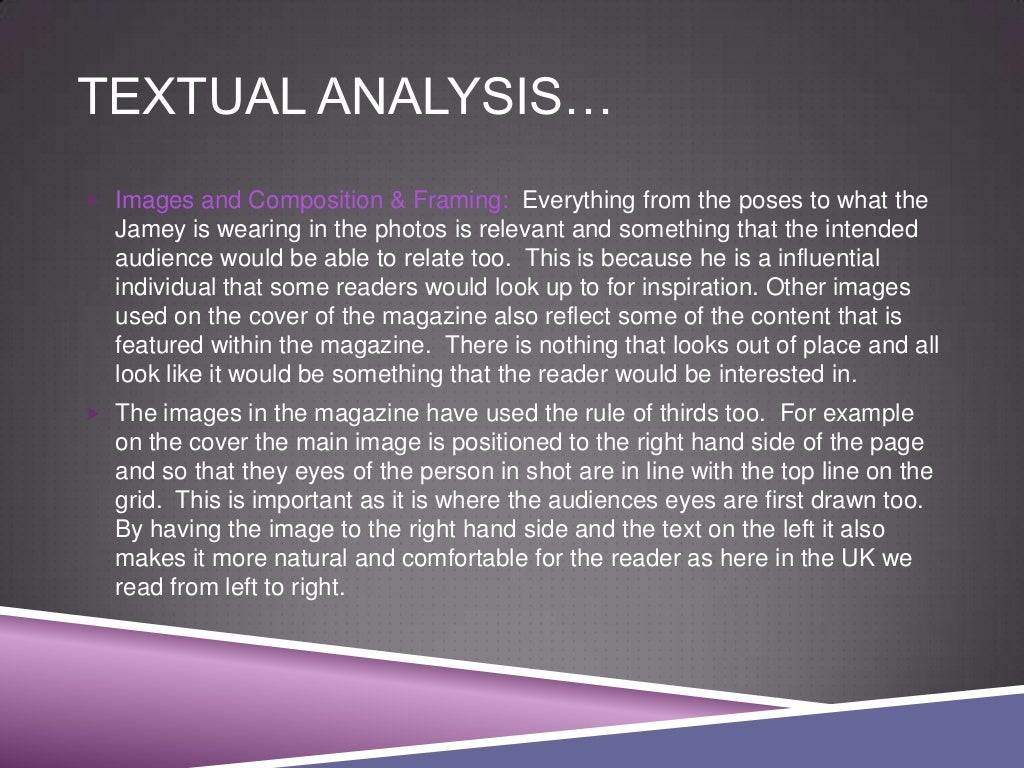 TEXTUAL ANALYSIS…

Images and Composition & Framing: Everything from the poses to what the Jamey is wearing in the photos is relevant and something that the intended audience would be able to relate too. This is because he is a influential individual that some readers would look up to for inspiration. Other images used on the cover of the magazine also reflect some of the content that is featured within the magazine. There is nothing that looks out of place and all look like it would be something that the reader would be interested in.

The images in the magazine have used the rule of thirds too. For example on the cover the main image is positioned to the right hand side of the page and so that they eyes of the person in shot are in line with the top line on the grid. This is important as it is where the audiences eyes are first drawn too. By having the image to the right hand side and the text on the left it also makes it more natural and comfortable for the reader as here in the UK we read from left to right.